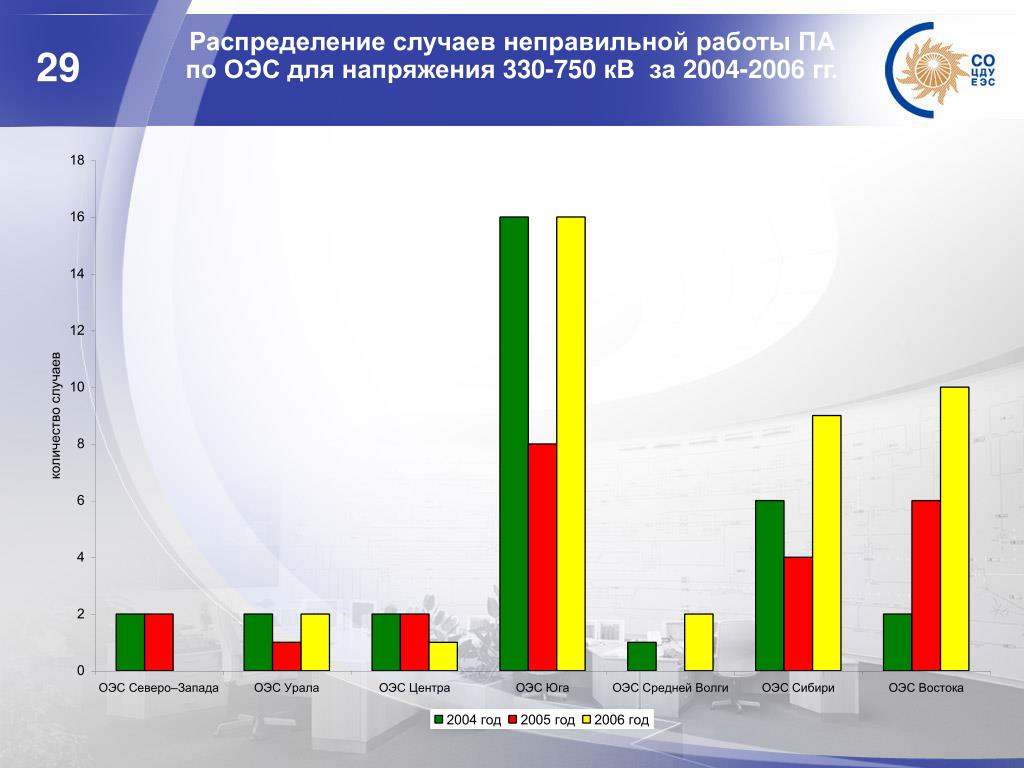 29

Распределение случаев неправильной работы ПА по ОЭС для напряжения 330-750 кВ за 2004-2006 гг.

СО ЦДУ ЕЭС

количество случаев

18
16
14
12
10
8
6
4
2
0

ОЭС Северо–Запада
ОЭС Урала
ОЭС Центра
ОЭС Юга
ОЭС Средней Волги
ОЭС Сибири
ОЭС Востока

2004 год
2005 год
2006 год